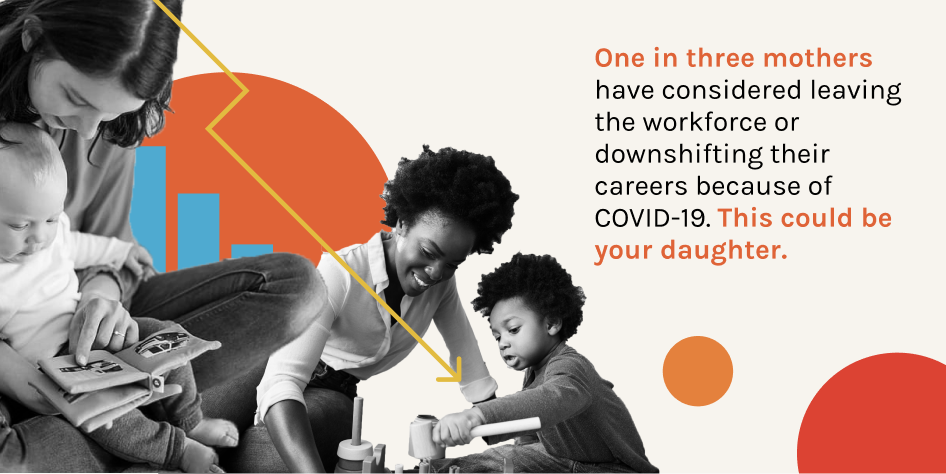 One in three mothers have considered leaving the workforce or downshifting their careers because of COVID-19. This could be your daughter.